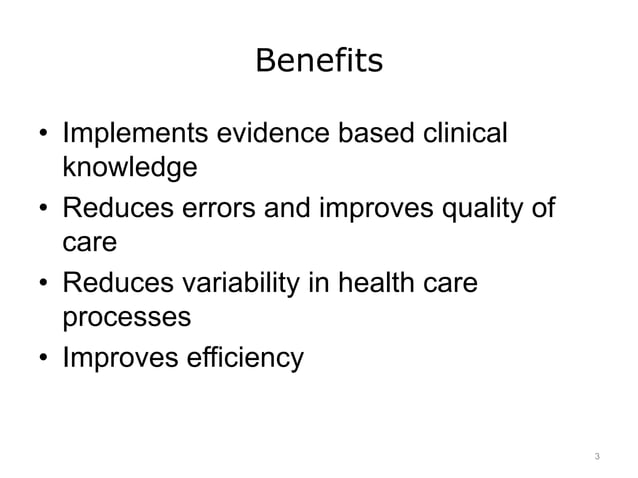 Benefits

• Implements evidence based clinical knowledge
• Reduces errors and improves quality of care
• Reduces variability in health care processes
• Improves efficiency

3